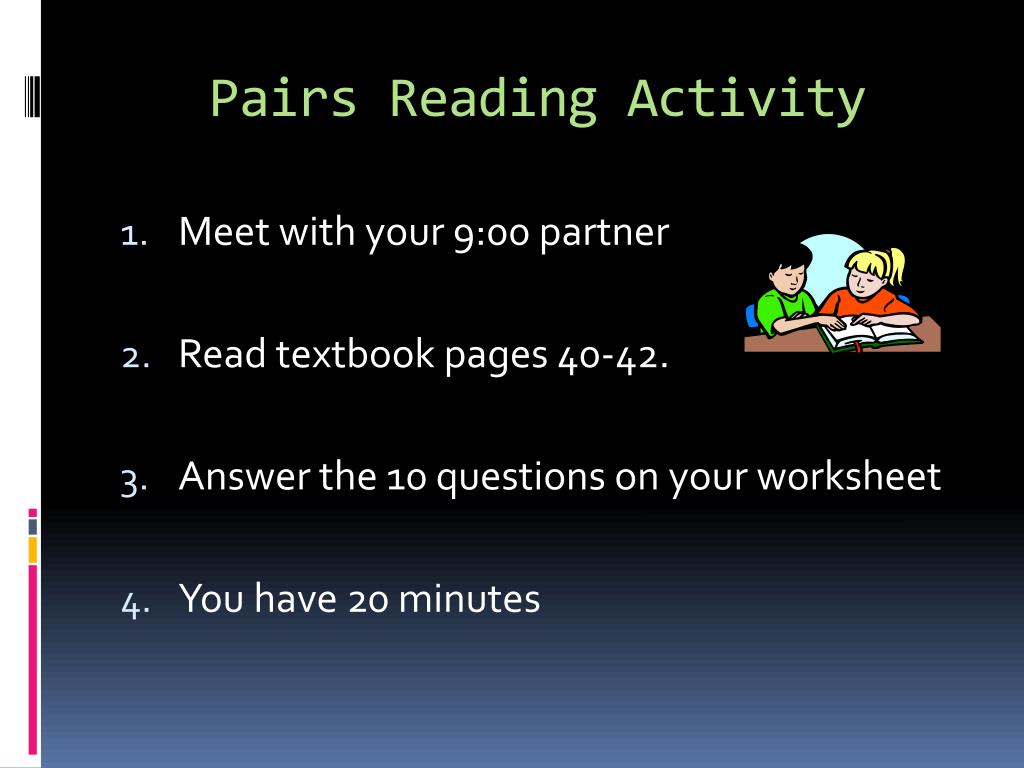 Pairs Reading Activity

1. Meet with your 9:00 partner

2. Read textbook pages 40-42.

3. Answer the 10 questions on your worksheet

4. You have 20 minutes